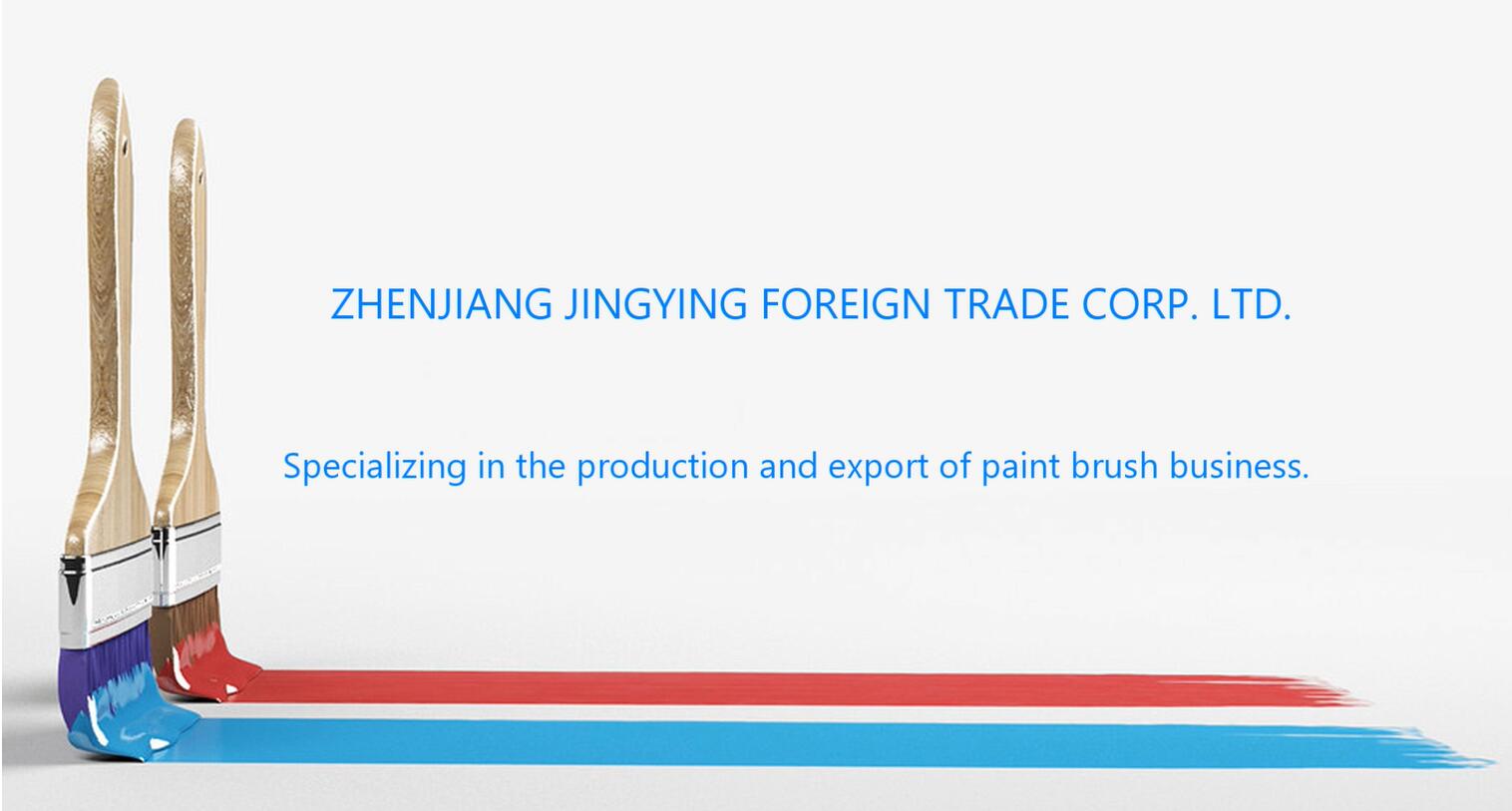 ZHENJIANG JINGYING FOREIGN TRADE CORP. LTD.

Specializing in the production and export of paint brush business.